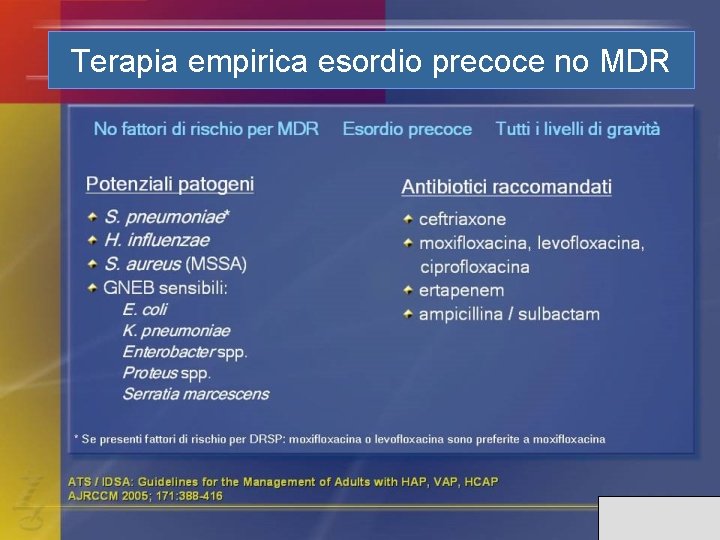 Terapia empirica esordio precoce no MDR

No fattori di rischio per MDR Esordio precoce Tutti i livelli di gravità

Potenziali patogeni

S. pneumoniae*
H. influenzae
S. aureus (MSSA)
GNEB sensibili:
E. coli
K. pneumoniae
Enterobacter spp.
Proteus spp.
Serratia marcescens

Antibiotici raccomandati

ceftriaxone
moxifloxacina, levofloxacina, ciprofloxacina
ertapenem
ampicillina / sulbactam

* Se presenti fattori di rischio per DRSP: moxifloxacina o levofloxacina sono preferite a moxifloxacina

ATS / IDSA: Guidelines for the Management of Adults with HAP, VAP, HCAP
AJRCCM 2005; 171:388-416